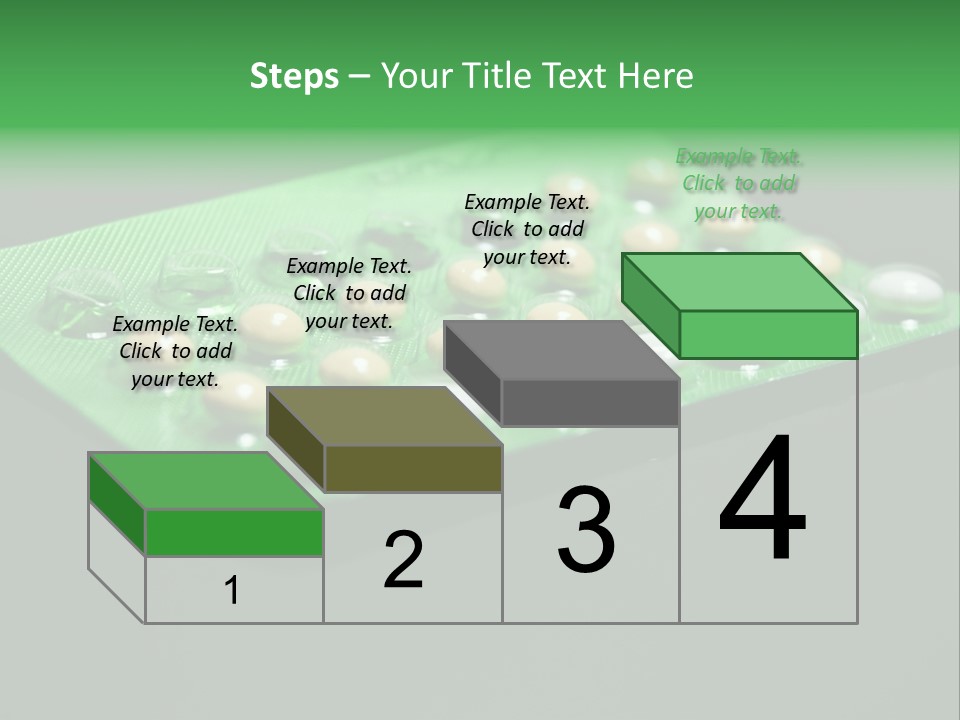 Steps – Your Title Text Here

Example Text. Click to add your text.

Example Text. Click to add your text.

Example Text. Click to add your text.

Example Text. Click to add your text.

1

2

3

4